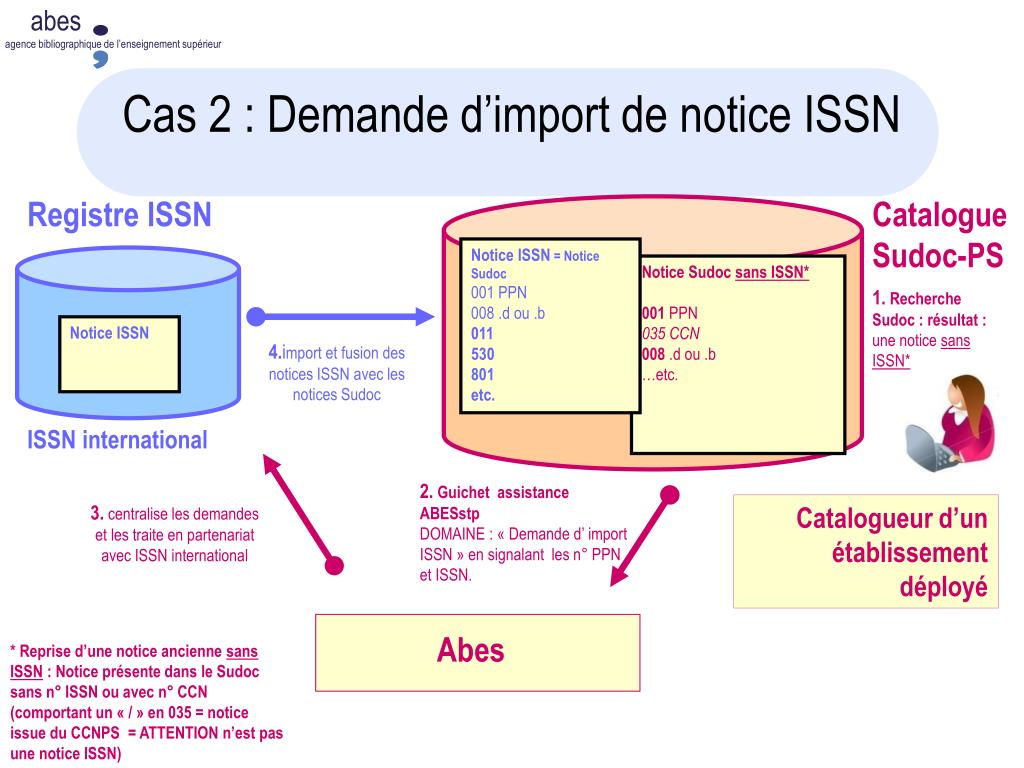 abes
agence bibliographique de l'enseignement supérieur

Cas 2 : Demande d'import de notice ISSN

Registre ISSN

Notice ISSN

ISSN international

4.import et fusion des notices ISSN avec les notices Sudoc

Notice ISSN = Notice Sudoc
001 PPN
008 .d ou .b
011
530
801
etc.

Notice Sudoc sans ISSN*

001 PPN
035 CCN
008 .d ou .b
…etc.

Catalogue Sudoc-PS

1. Recherche Sudoc : résultat : une notice sans ISSN*

3. centralise les demandes et les traite en partenariat avec ISSN international

2. Guichet assistance ABESstp
DOMAINE : « Demande d' import ISSN » en signalant les n° PPN et ISSN.

Catalogueur d'un établissement déployé

Abes

* Reprise d'une notice ancienne sans ISSN : Notice présente dans le Sudoc sans n° ISSN ou avec n° CCN (comportant un « / » en 035 = notice issue du CCNPS = ATTENTION n'est pas une notice ISSN)